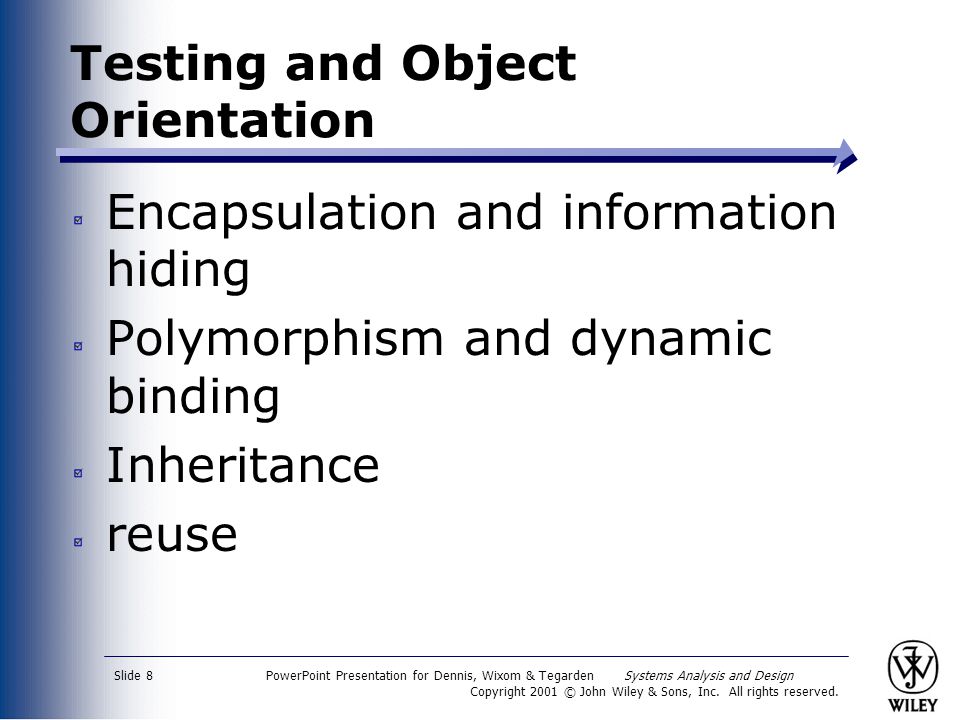 Testing and Object Orientation

Encapsulation and information hiding

Polymorphism and dynamic binding

Inheritance

reuse

Slide 8 PowerPoint Presentation for Dennis, Wixom & Tegarden Systems Analysis and Design
Copyright 2001 © John Wiley & Sons, Inc. All rights reserved.

WILEY